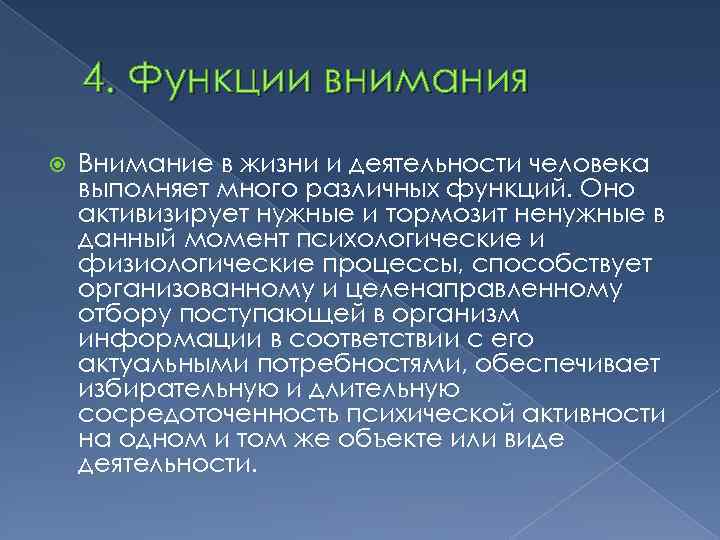 4. Функции внимания

Внимание в жизни и деятельности человека выполняет много различных функций. Оно активизирует нужные и тормозит ненужные в данный момент психологические и физиологические процессы, способствует организованному и целенаправленному отбору поступающей в организм информации в соответствии с его актуальными потребностями, обеспечивает избирательную и длительную сосредоточенность психической активности на одном и том же объекте или виде деятельности.